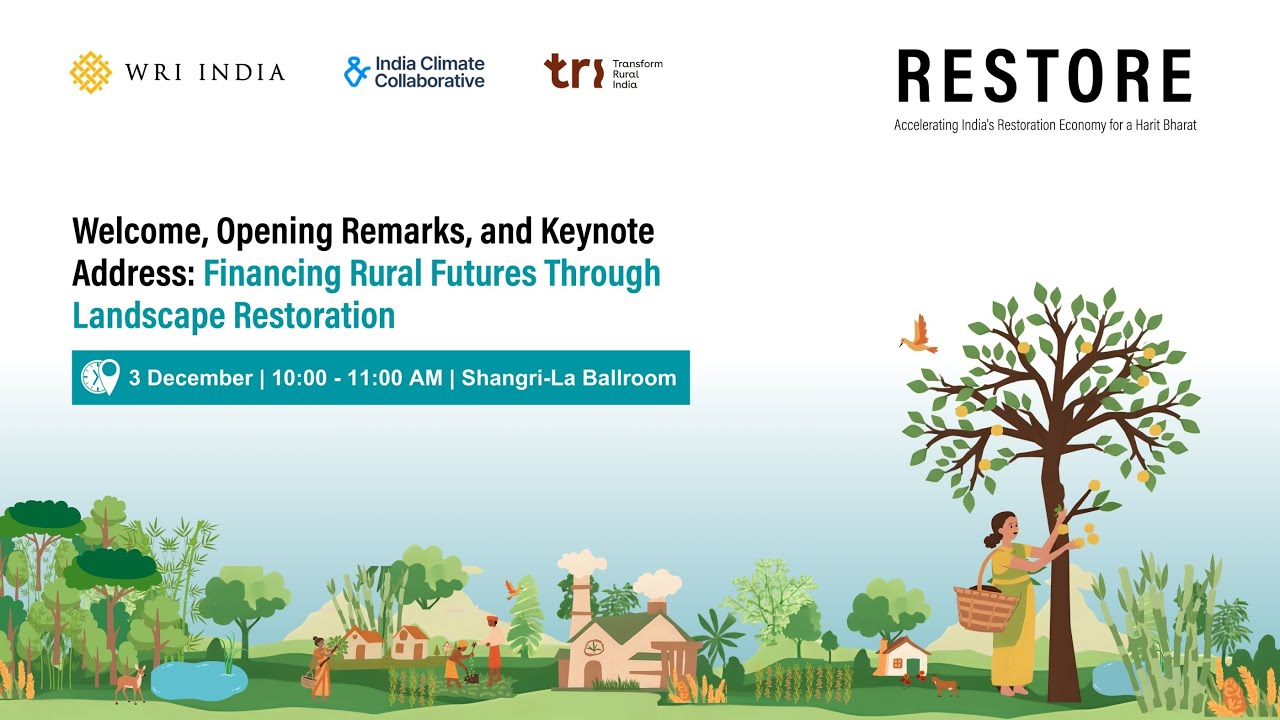 WRI INDIA

India Climate Collaborative

tri Transform Rural India

RESTORE
Accelerating India's Restoration Economy for a Harit Bharat

Welcome, Opening Remarks, and Keynote Address: Financing Rural Futures Through Landscape Restoration

3 December | 10:00 - 11:00 AM | Shangri-La Ballroom